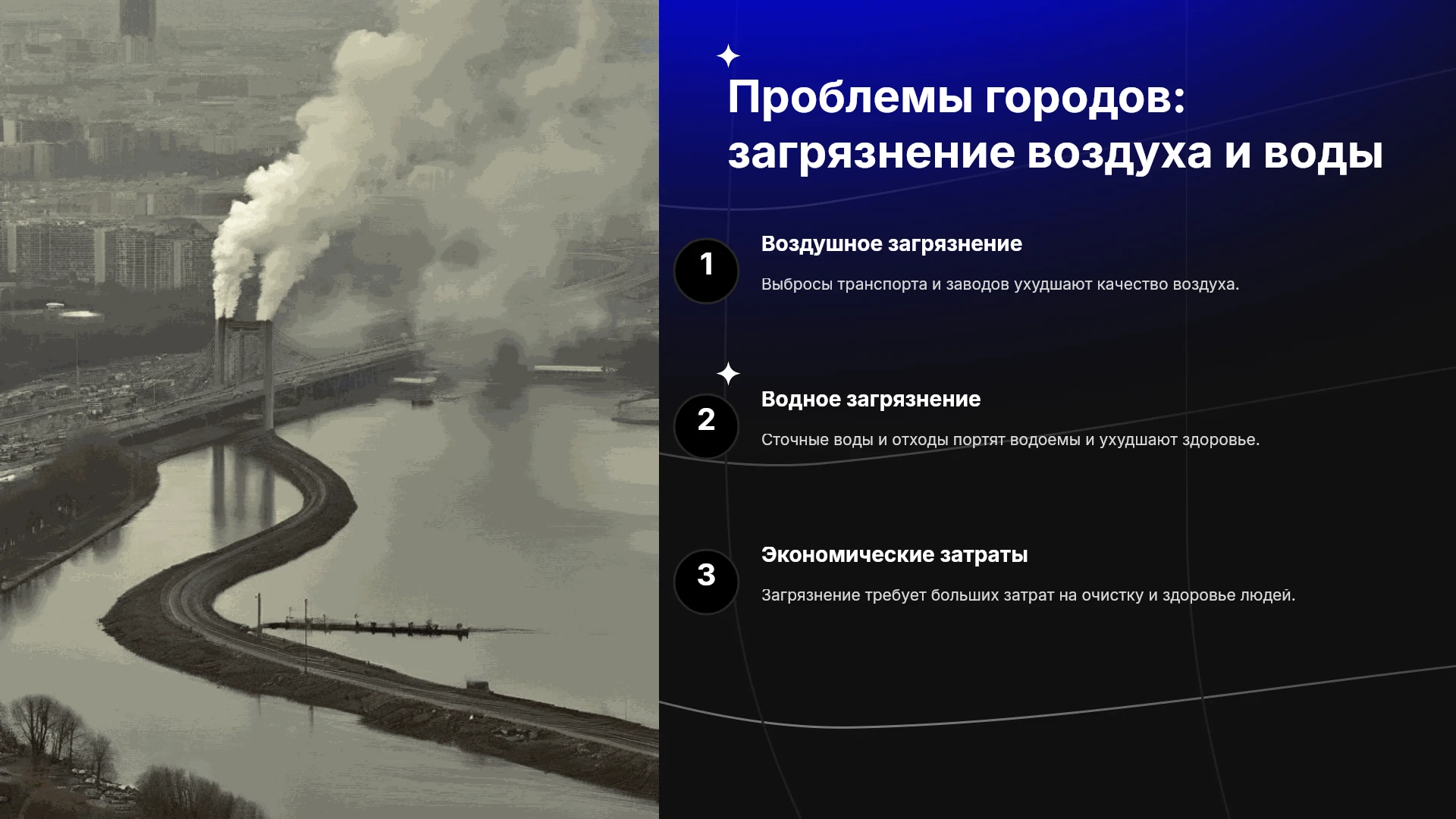 Проблемы городов: загрязнение воздуха и воды

1

Воздушное загрязнение

Выбросы транспорта и заводов ухудшают качество воздуха.

2

Водное загрязнение

Сточные воды и отходы портят водоемы и ухудшают здоровье.

3

Экономические затраты

Загрязнение требует больших затрат на очистку и здоровье людей.